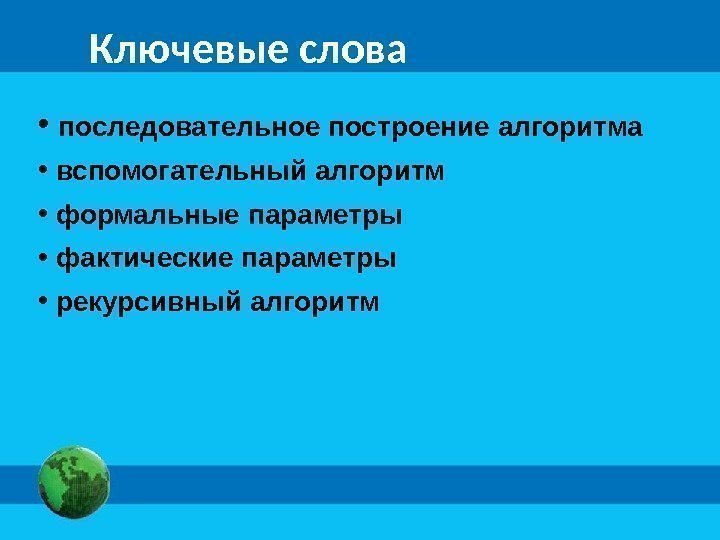 Ключевые слова

• последовательное построение алгоритма
• вспомогательный алгоритм
• формальные параметры
• фактические параметры
• рекурсивный алгоритм